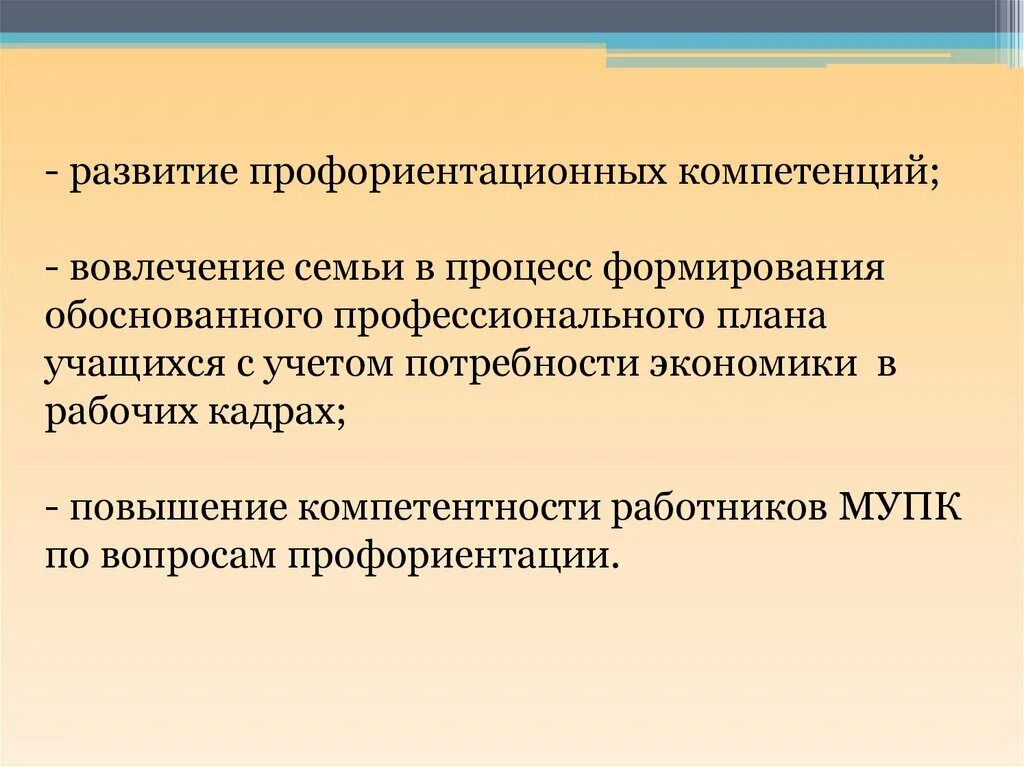 - развитие профориентационных компетенций;

- вовлечение семьи в процесс формирования обоснованного профессионального плана учащихся с учетом потребности экономики  в рабочих кадрах;

- повышение компетентности работников МУПК по вопросам профориентации.